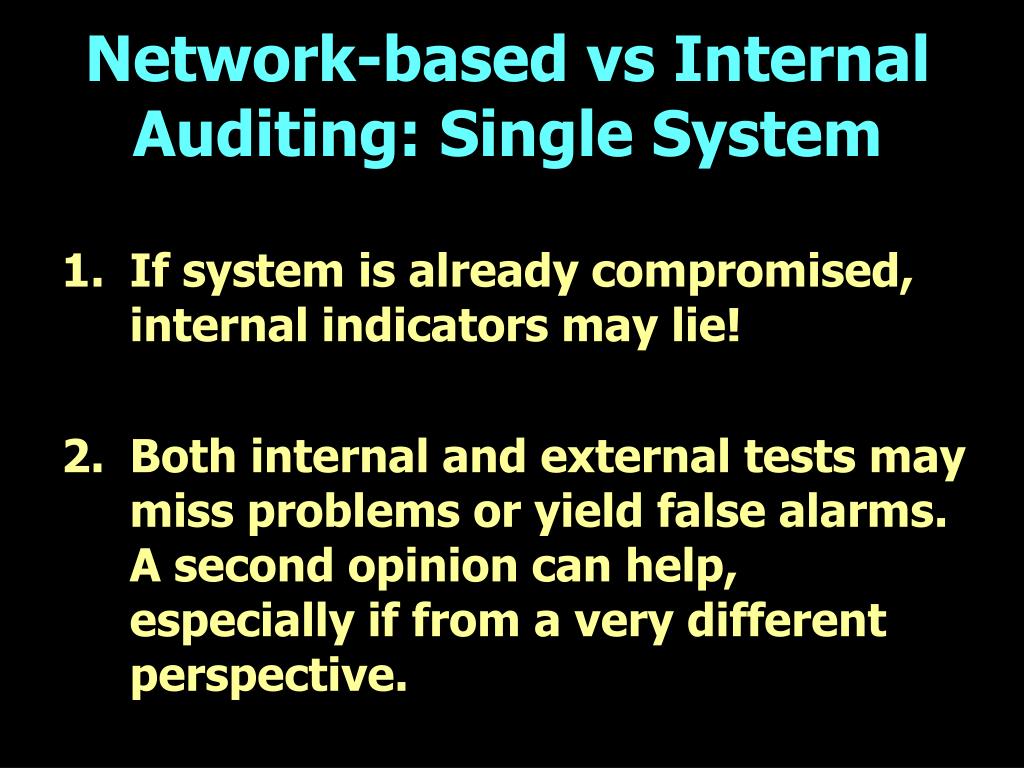 Network-based vs Internal Auditing: Single System

1. If system is already compromised, internal indicators may lie!

2. Both internal and external tests may miss problems or yield false alarms. A second opinion can help, especially if from a very different perspective.